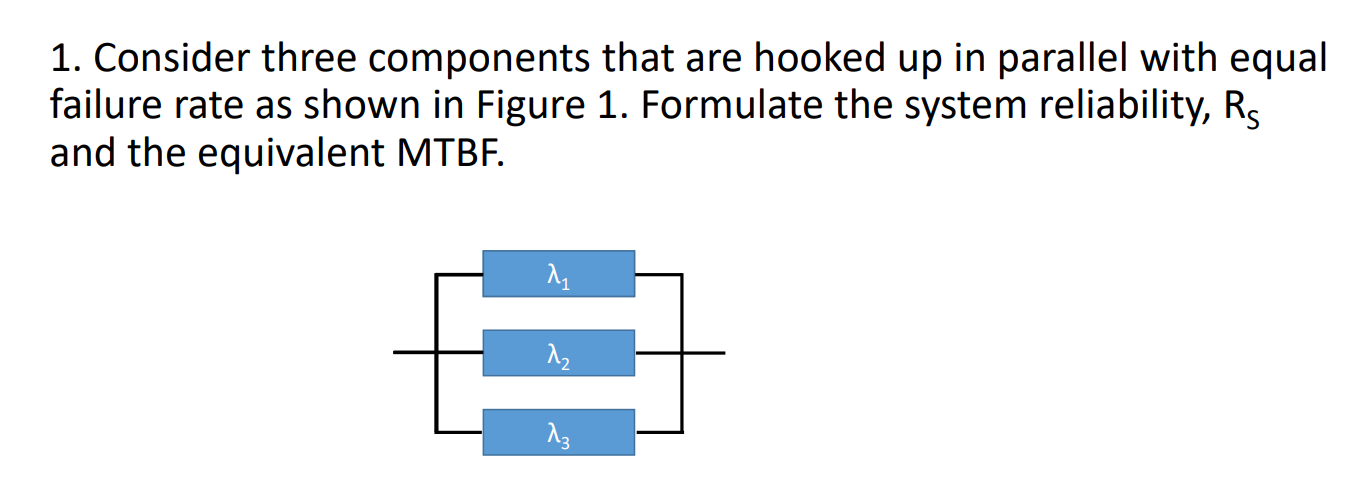 1. Consider three components that are hooked up in parallel with equal failure rate as shown in Figure 1. Formulate the system reliability, $R_S$ and the equivalent MTBF.

$\lambda_1$

$\lambda_2$

$\lambda_3$